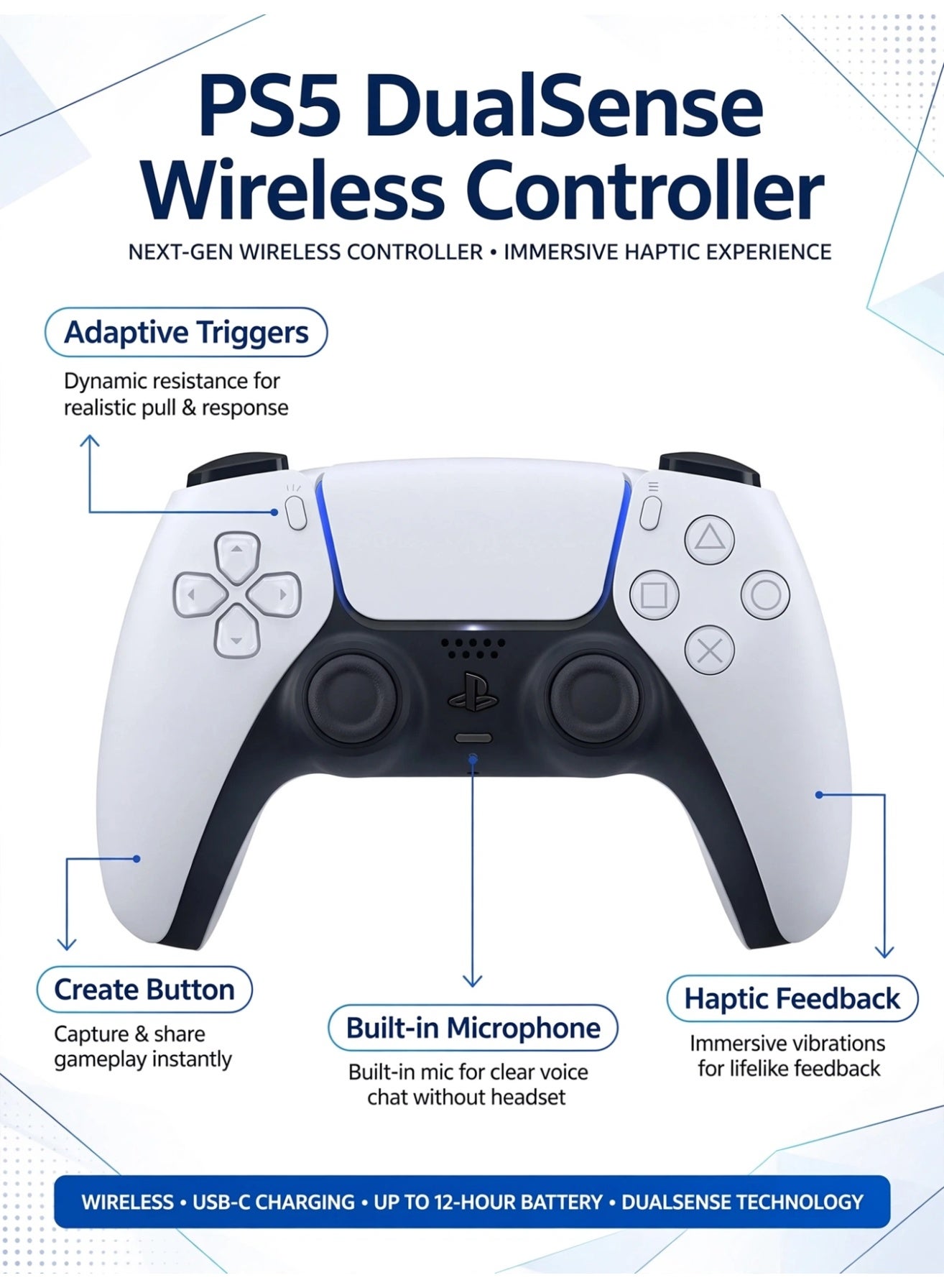 PS5 DualSense Wireless Controller

NEXT-GEN WIRELESS CONTROLLER • IMMERSIVE HAPTIC EXPERIENCE

Adaptive Triggers

Dynamic resistance for realistic pull & response

Create Button

Capture & share gameplay instantly

Built-in Microphone

Built-in mic for clear voice chat without headset

Haptic Feedback

Immersive vibrations for lifelike feedback

WIRELESS • USB-C CHARGING • UP TO 12-HOUR BATTERY • DUALSENSE TECHNOLOGY